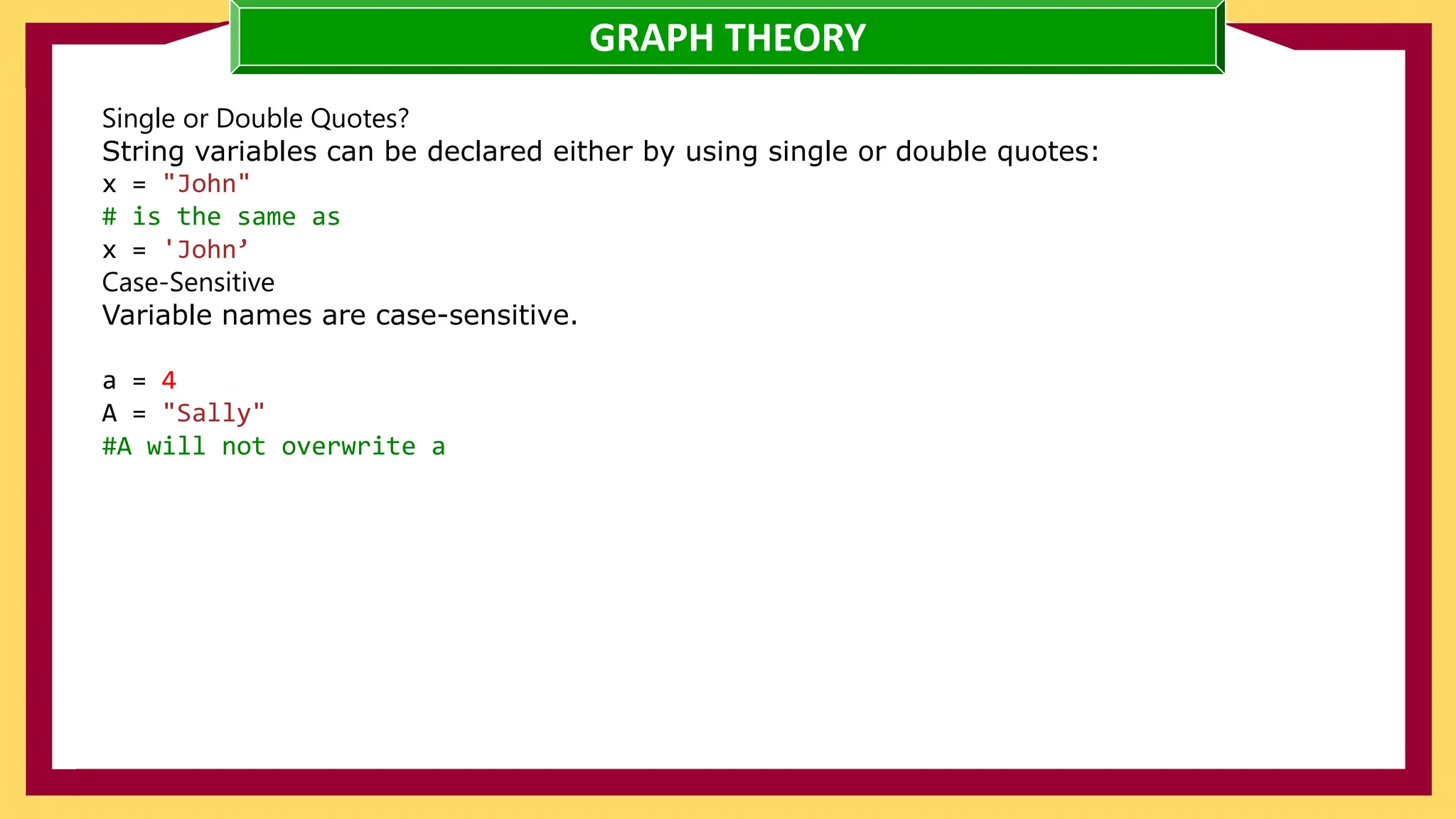 GRAPH THEORY

Single or Double Quotes?
String variables can be declared either by using single or double quotes:
x = "John"
# is the same as
x = 'John’
Case-Sensitive
Variable names are case-sensitive.

a = 4
A = "Sally"
#A will not overwrite a